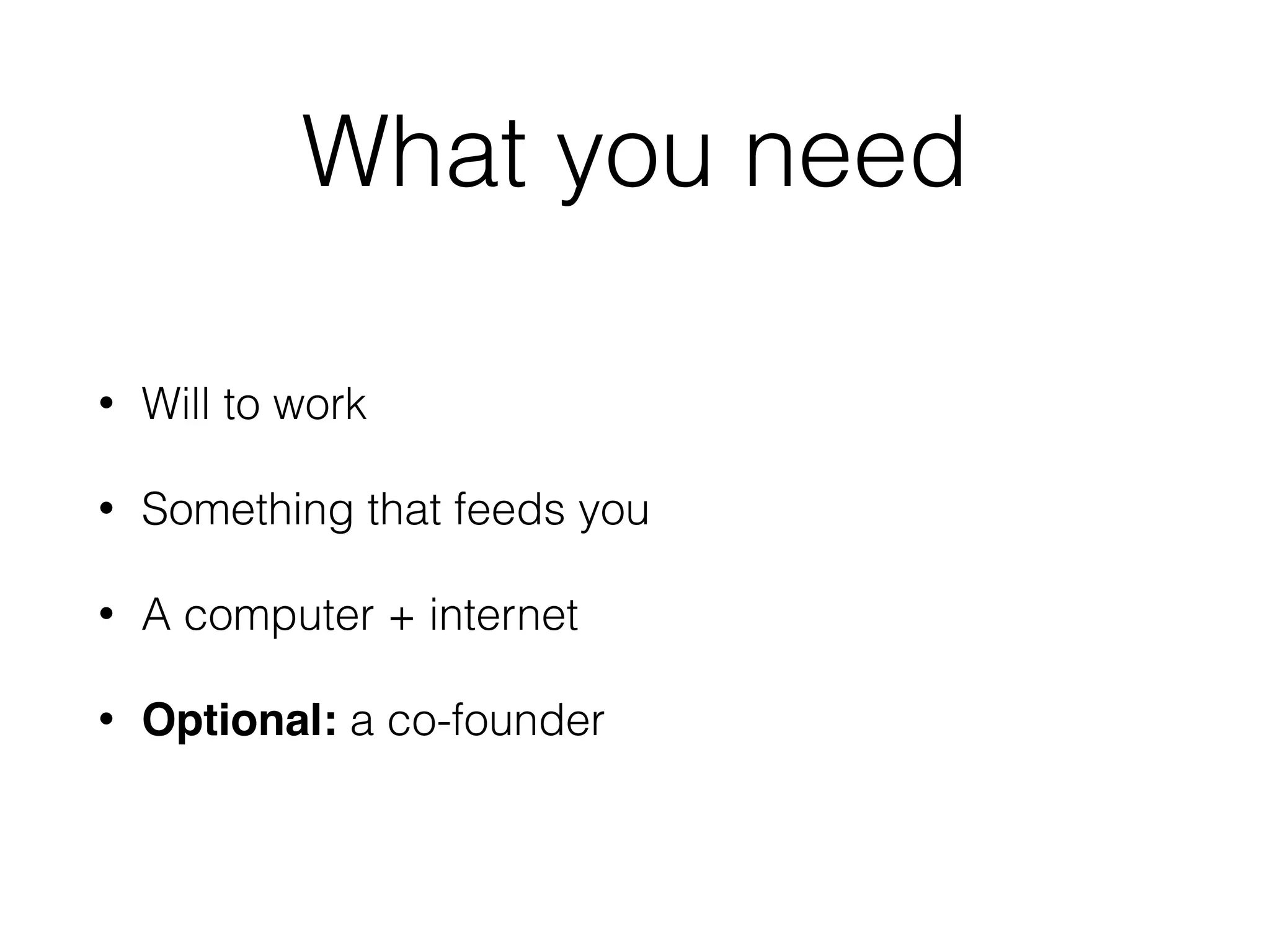 What you need

• Will to work

• Something that feeds you

• A computer + internet

• **Optional:** a co-founder